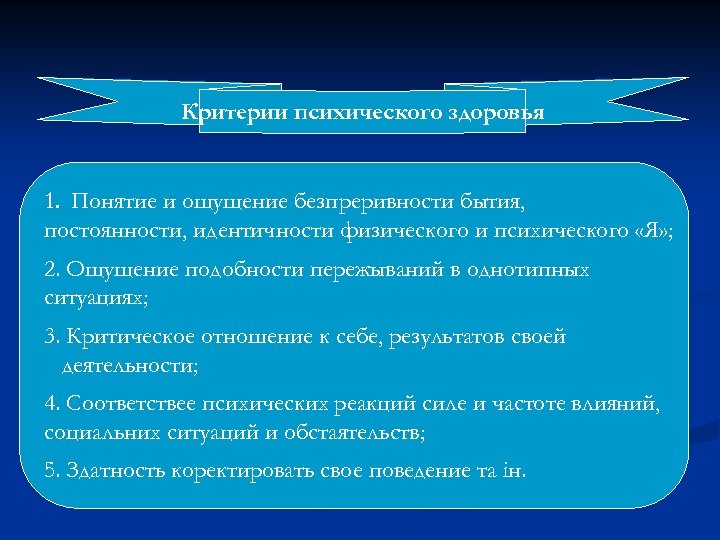 Критерии психического здоровья

1. Понятие и ощущение безпреривности бытия, постоянности, идентичности физического и психического «Я»;

2. Ощущение подобности пережываний в однотипных ситуациях;

3. Критическое отношение к себе, результатов своей деятельности;

4. Соответствее психических реакций силе и частоте влияний, социальних ситуаций и обстаятельств;

5. Здатность коректировать свое поведение та ін.